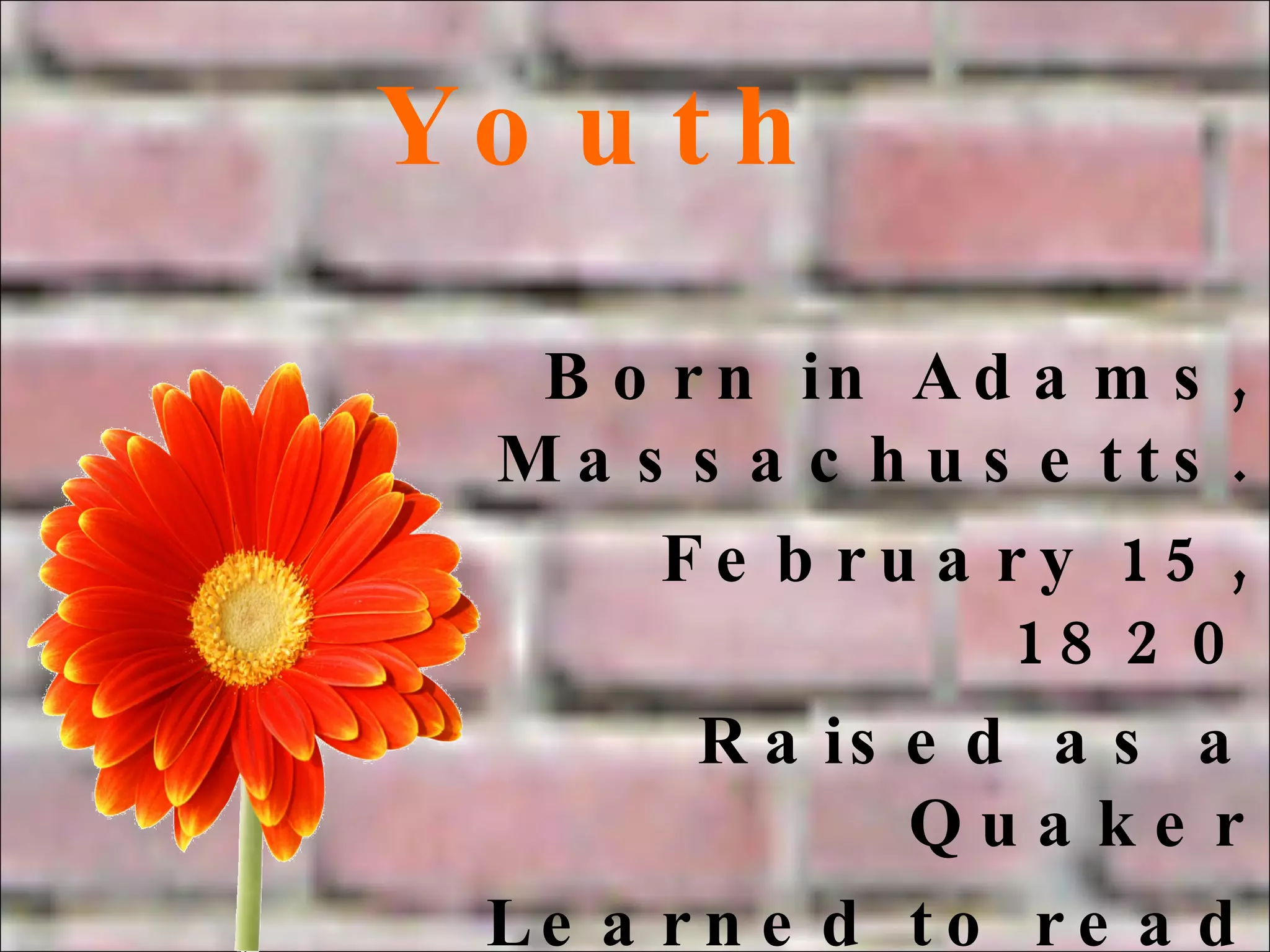 Youth

Born in Adams, Massachusetts.

February 15, 1820

Raised as a Quaker

Learned to read